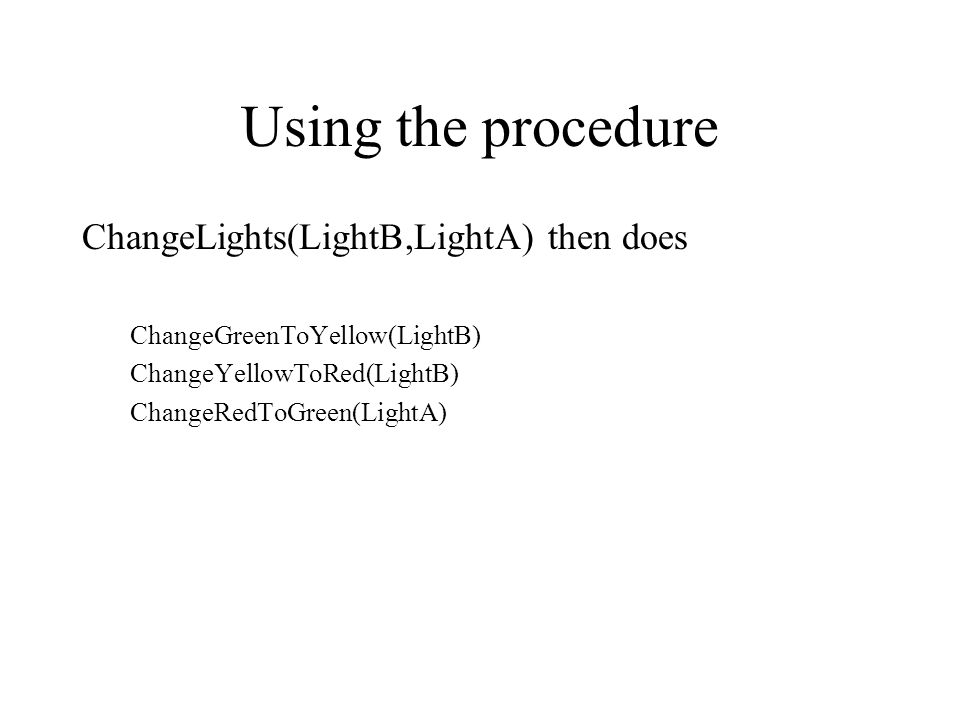 Using the procedure

ChangeLights(LightB,LightA) then does

ChangeGreenToYellow(LightB)
ChangeYellowToRed(LightB)
ChangeRedToGreen(LightA)